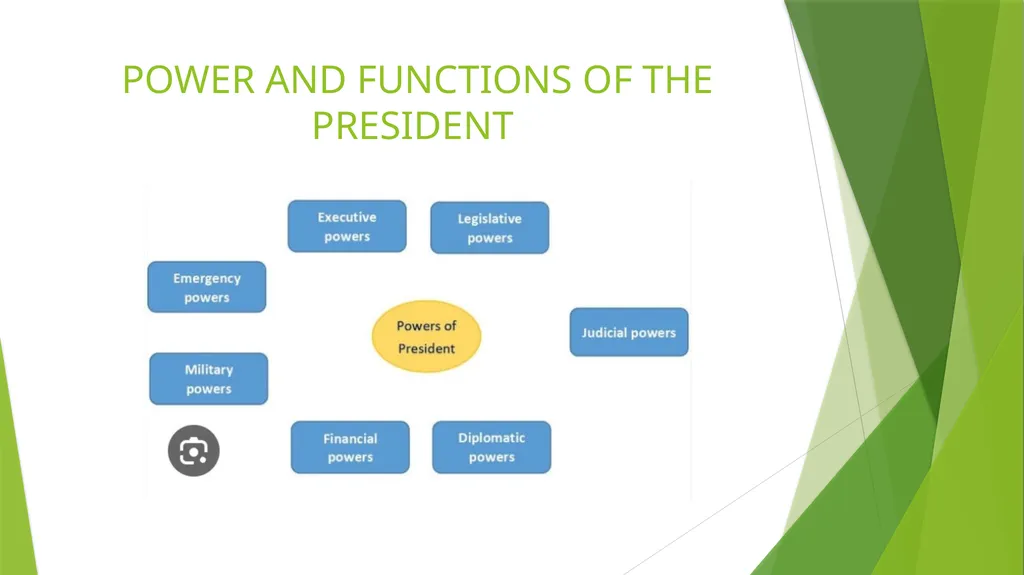 POWER AND FUNCTIONS OF THE PRESIDENT

Executive powers

Legislative powers

Emergency powers

Powers of President

Judicial powers

Military powers

Financial powers

Diplomatic powers